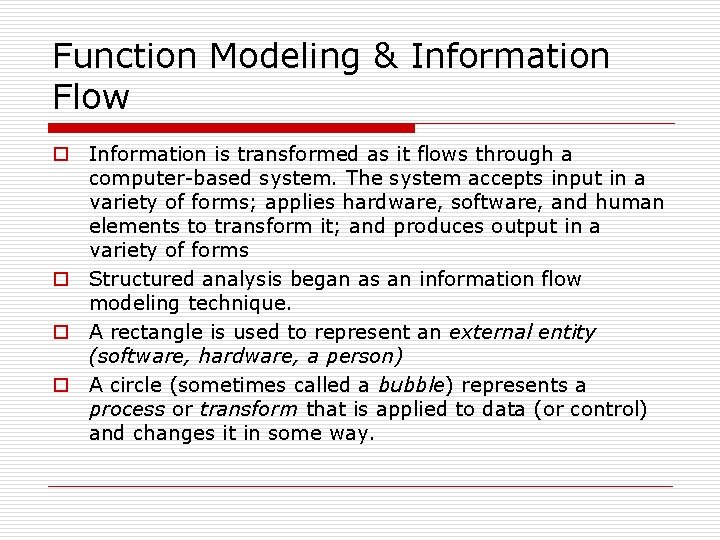 Function Modeling & Information Flow

Information is transformed as it flows through a computer-based system. The system accepts input in a variety of forms; applies hardware, software, and human elements to transform it; and produces output in a variety of forms

Structured analysis began as an information flow modeling technique.

A rectangle is used to represent an external entity (software, hardware, a person)

A circle (sometimes called a bubble) represents a process or transform that is applied to data (or control) and changes it in some way.